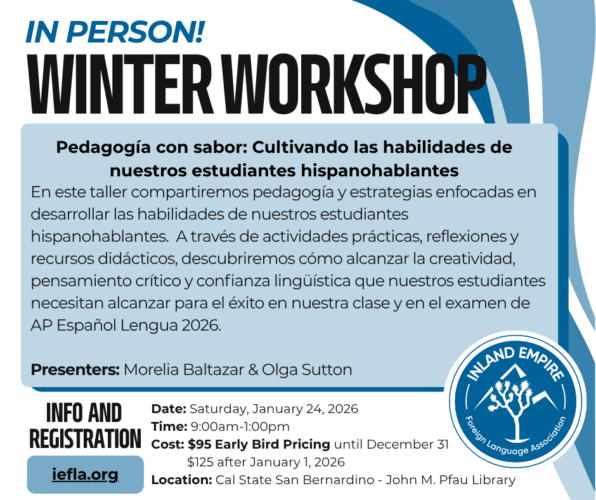 IN PERSON!
WINTER WORKSHOP

Pedagogía con sabor: Cultivando las habilidades de nuestros estudiantes hispanohablantes
En este taller compartiremos pedagogía y estrategias enfocadas en desarrollar las habilidades de nuestros estudiantes hispanohablantes. A través de actividades prácticas, reflexiones y recursos didácticos, descubriremos cómo alcanzar la creatividad, pensamiento crítico y confianza lingüística que nuestros estudiantes necesitan alcanzar para el éxito en nuestra clase y en el examen de AP Español Lengua 2026.

Presenters: Morelia Baltazar & Olga Sutton

INFO AND REGISTRATION
iefla.org

Date: Saturday, January 24, 2026
Time: 9:00am-1:00pm
Cost: $95 Early Bird Pricing until December 31
$125 after January 1, 2026
Location: Cal State San Bernardino - John M. Pfau Library

INLAND EMPIRE
Foreign Language Association